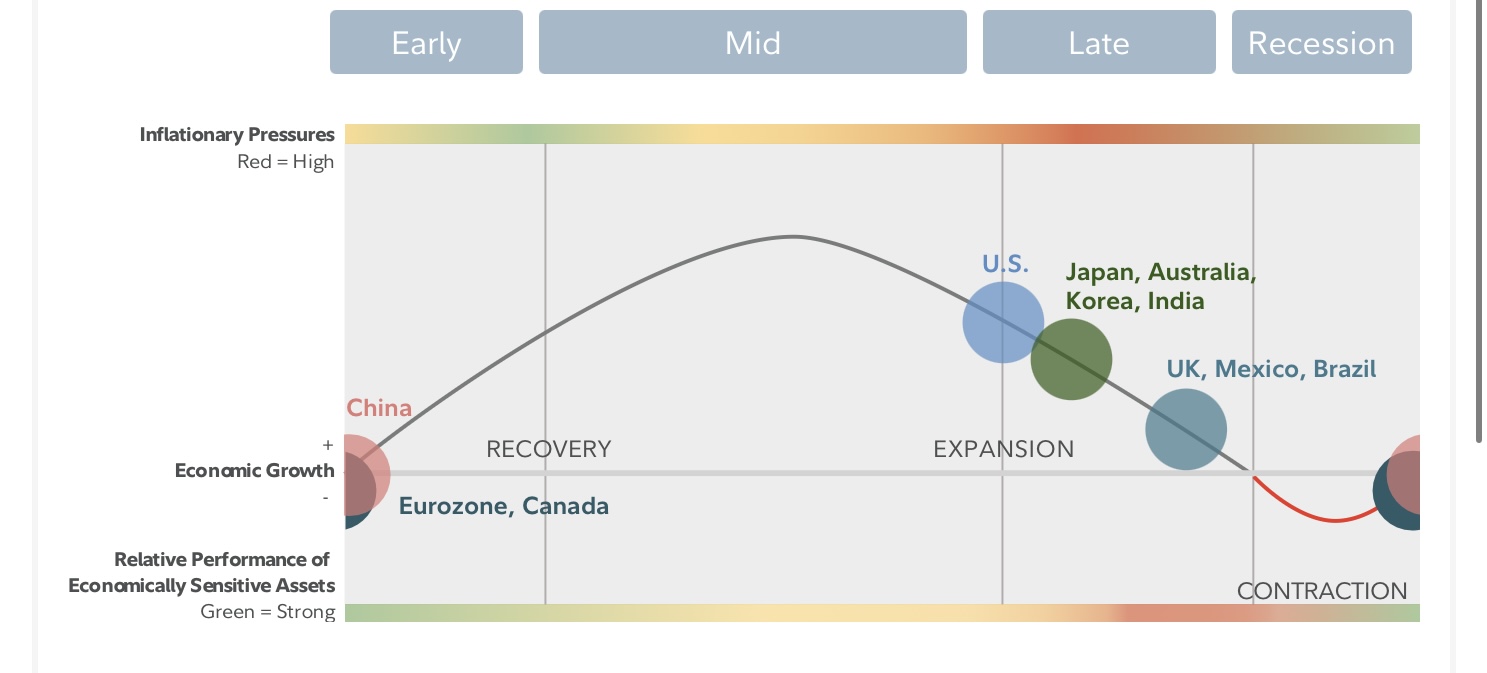 Early
Mid
Late
Recession

Inflationary Pressures
Red = High

U.S.
Japan, Australia, Korea, India
UK, Mexico, Brazil
China

+
Economic Growth
-

RECOVERY
EXPANSION

Eurozone, Canada

Relative Performance of Economically Sensitive Assets
Green = Strong

CONTRACTION